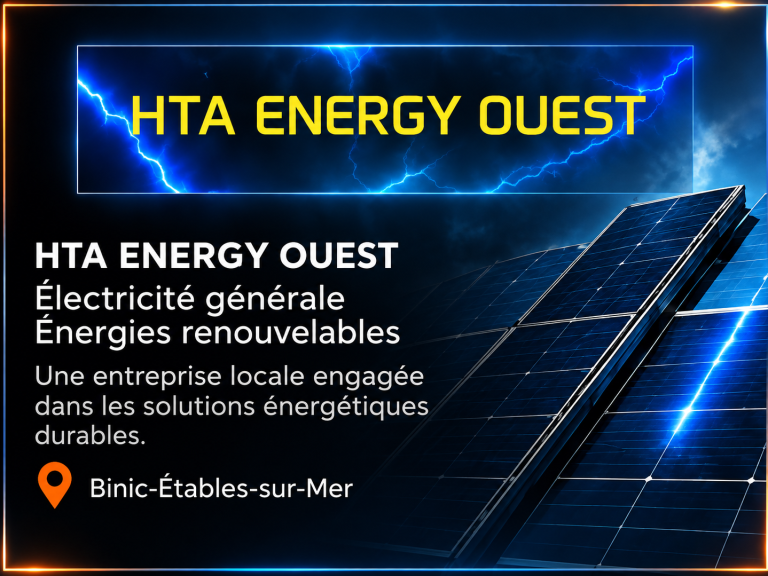 HTA ENERGY OUEST

HTA ENERGY OUEST
Électricité générale
Énergies renouvelables

Une entreprise locale engagée dans les solutions énergétiques durables.

Binic-Étables-sur-Mer